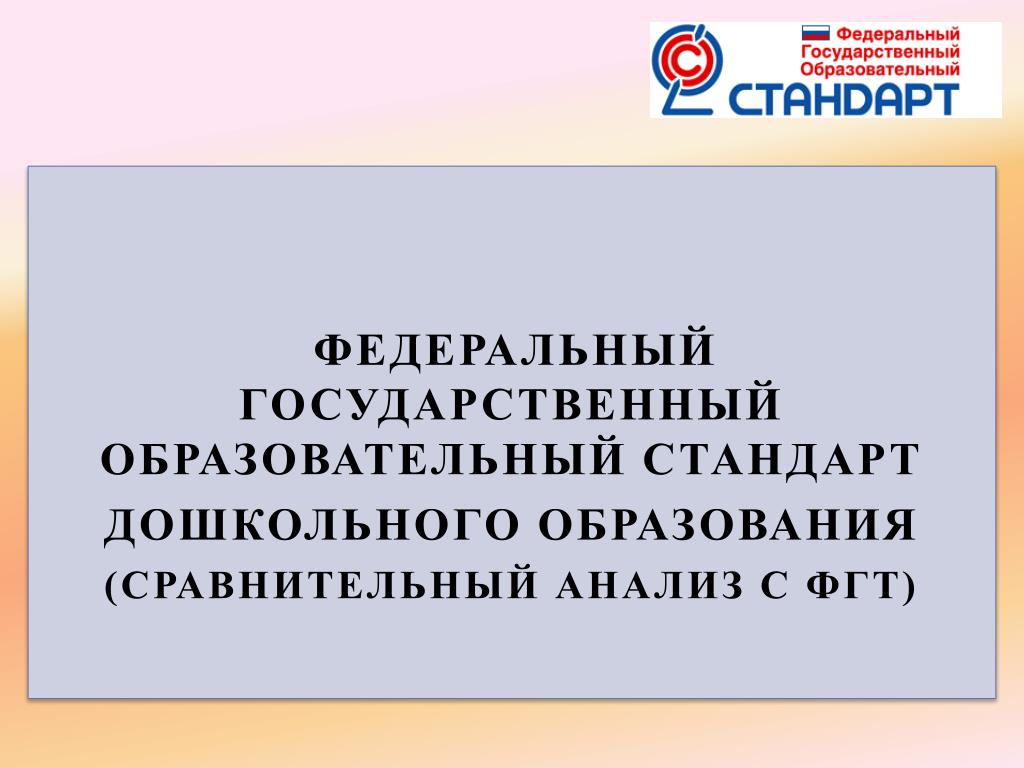 Федеральный
Государственный
Образовательный
СТАНДАРТ

ФЕДЕРАЛЬНЫЙ ГОСУДАРСТВЕННЫЙ ОБРАЗОВАТЕЛЬНЫЙ СТАНДАРТ ДОШКОЛЬНОГО ОБРАЗОВАНИЯ (СРАВНИТЕЛЬНЫЙ АНАЛИЗ С ФГТ)